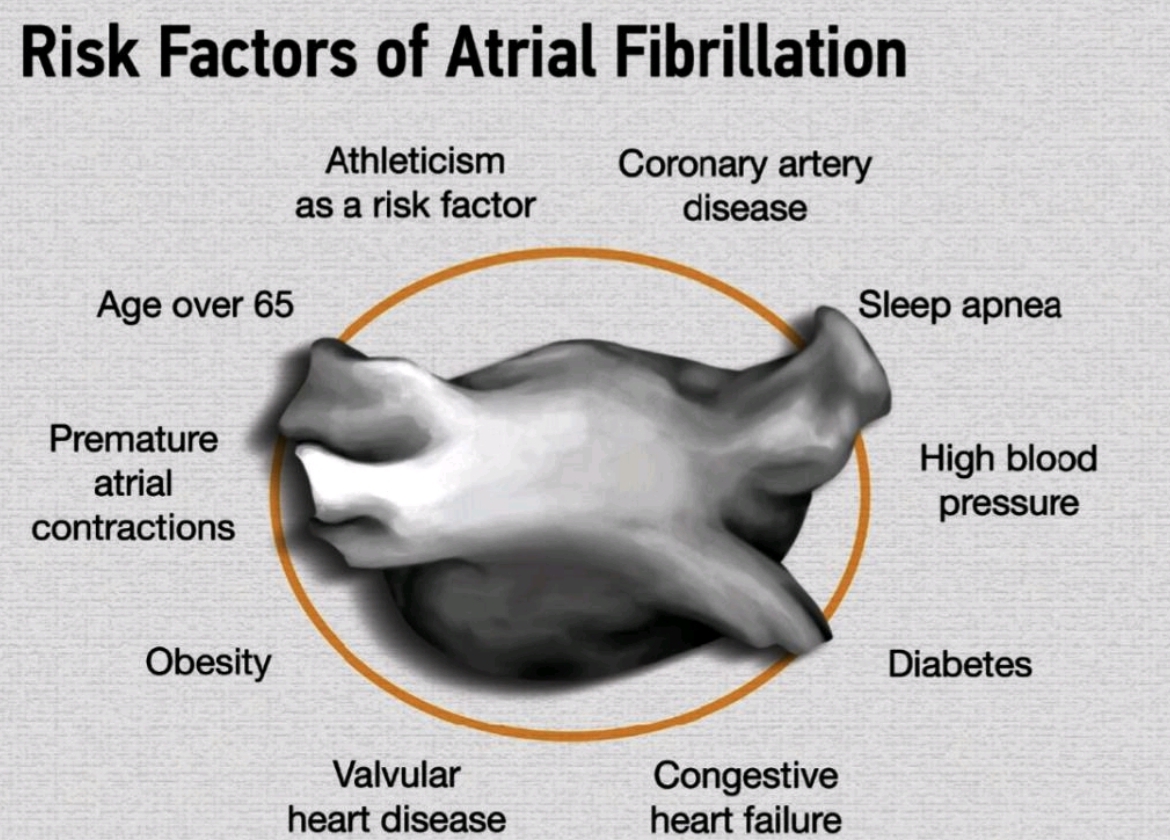 Risk Factors of Atrial Fibrillation

Athleticism as a risk factor

Coronary artery disease

Age over 65

Sleep apnea

Premature atrial contractions

High blood pressure

Obesity

Diabetes

Valvular heart disease

Congestive heart failure